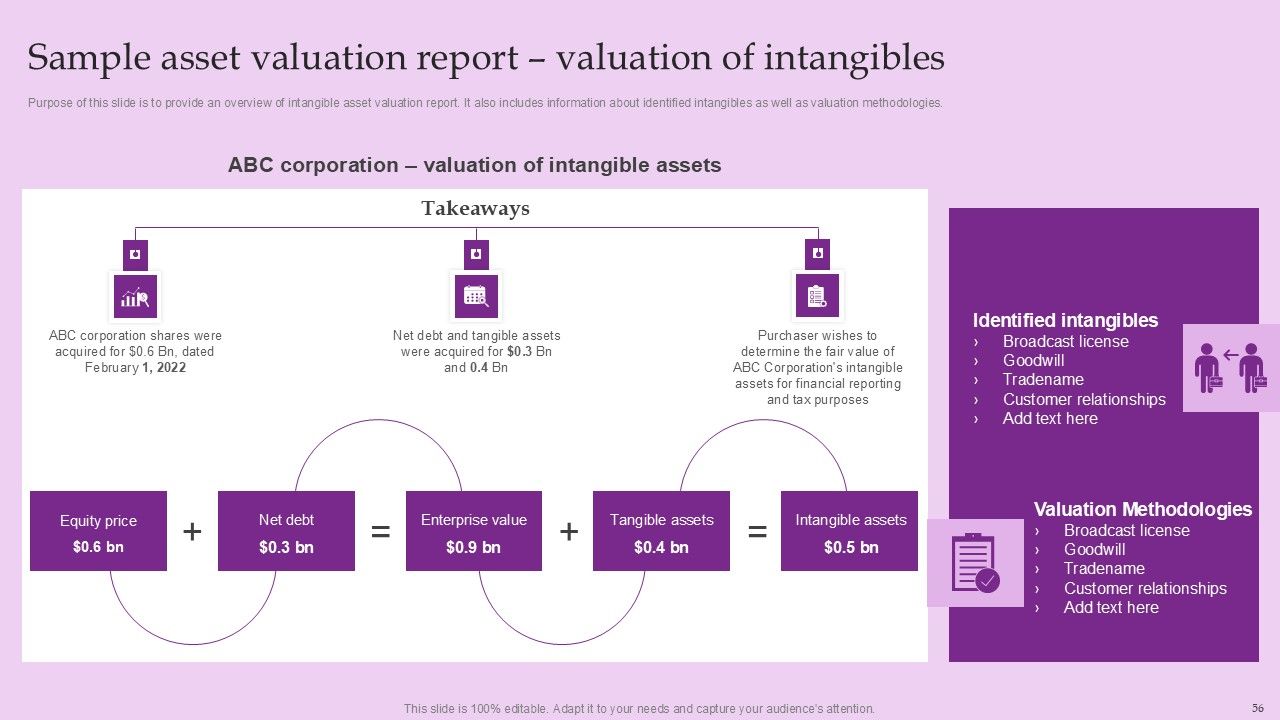 Sample asset valuation report – valuation of intangibles

Purpose of this slide is to provide an overview of intangible asset valuation report. It also includes information about identified intangibles as well as valuation methodologies.

ABC corporation – valuation of intangible assets

Takeaways

ABC corporation shares were acquired for $0.6 Bn, dated February 1, 2022

Net debt and tangible assets were acquired for $0.3 Bn and 0.4 Bn

Purchaser wishes to determine the fair value of ABC Corporation's intangible assets for financial reporting and tax purposes

Equity price
$0.6 bn

+

Net debt
$0.3 bn

=

Enterprise value
$0.9 bn

+

Tangible assets
$0.4 bn

=

Intangible assets
$0.5 bn

Identified intangibles
› Broadcast license
› Goodwill
› Tradename
› Customer relationships
› Add text here

Valuation Methodologies
› Broadcast license
› Goodwill
› Tradename
› Customer relationships
› Add text here

This slide is 100% editable. Adapt it to your needs and capture your audience's attention.

56